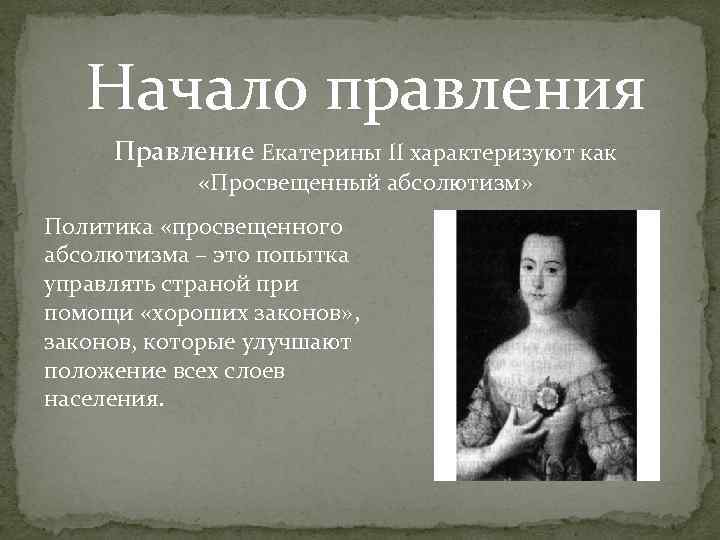 Начало правления

Правление Екатерины II характеризуют как «Просвещенный абсолютизм»

Политика «просвещенного абсолютизма – это попытка управлять страной при помощи «хороших законов», законов, которые улучшают положение всех слоев населения.